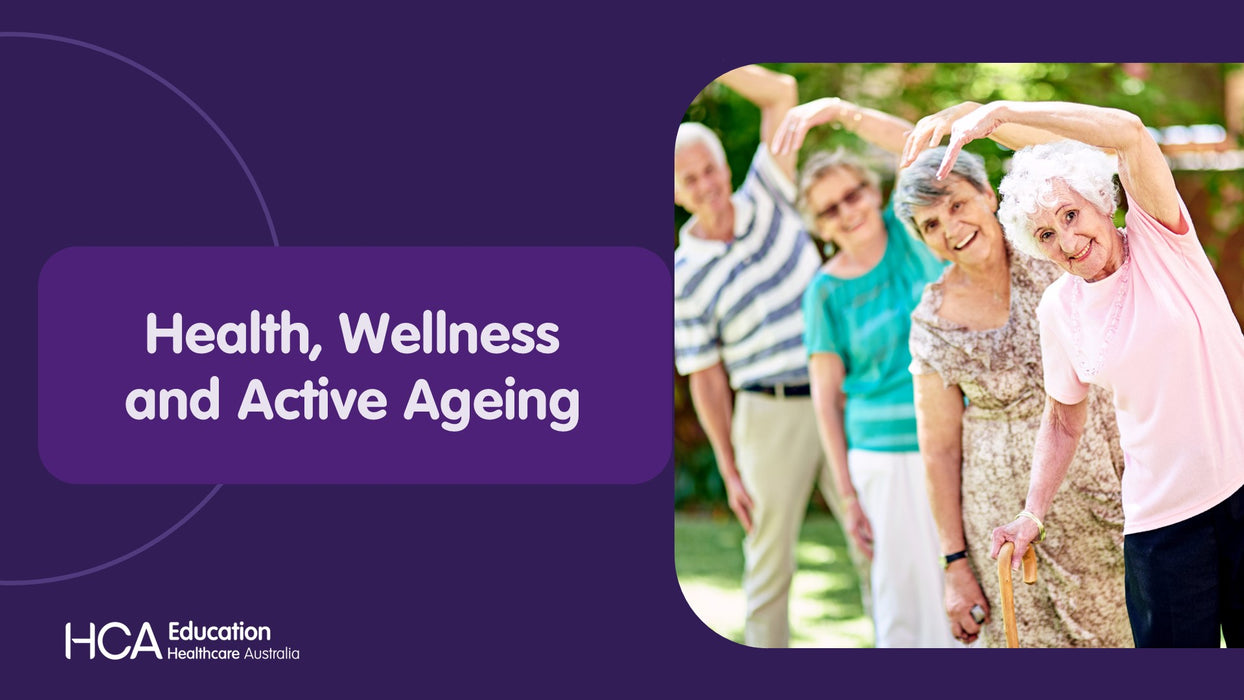 Health, Wellness and Active Ageing

HCA Education
Healthcare Australia